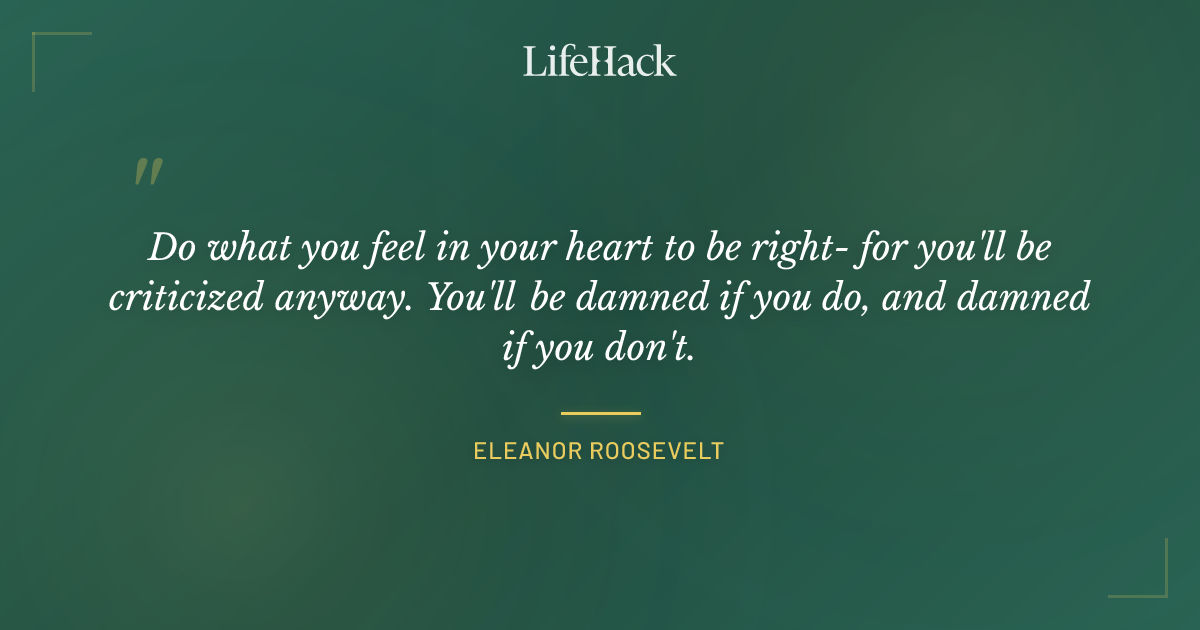 LifeHack

"

Do what you feel in your heart to be right- for you'll be criticized anyway. You'll be damned if you do, and damned if you don't.

ELEANOR ROOSEVELT